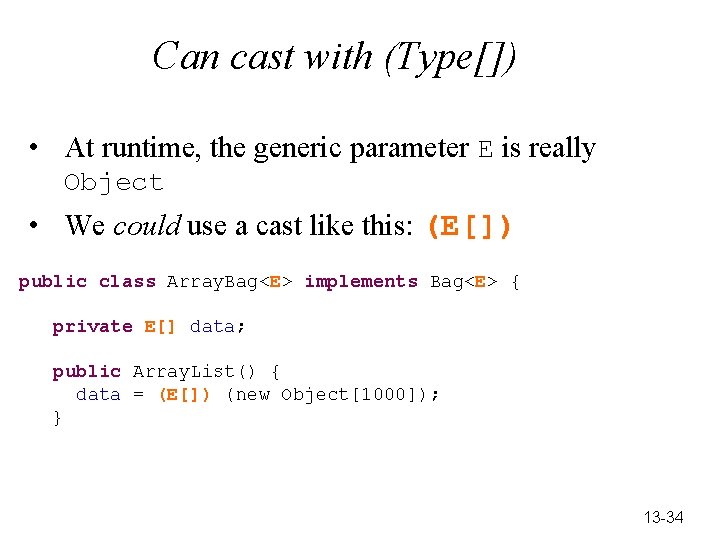 Can cast with (Type[])

• At runtime, the generic parameter E is really Object

• We could use a cast like this: (E[])

public class ArrayBag<E> implements Bag<E> {

  private E[] data;

  public ArrayList() {
    data = (E[]) (new Object[1000]);
  }

13-34